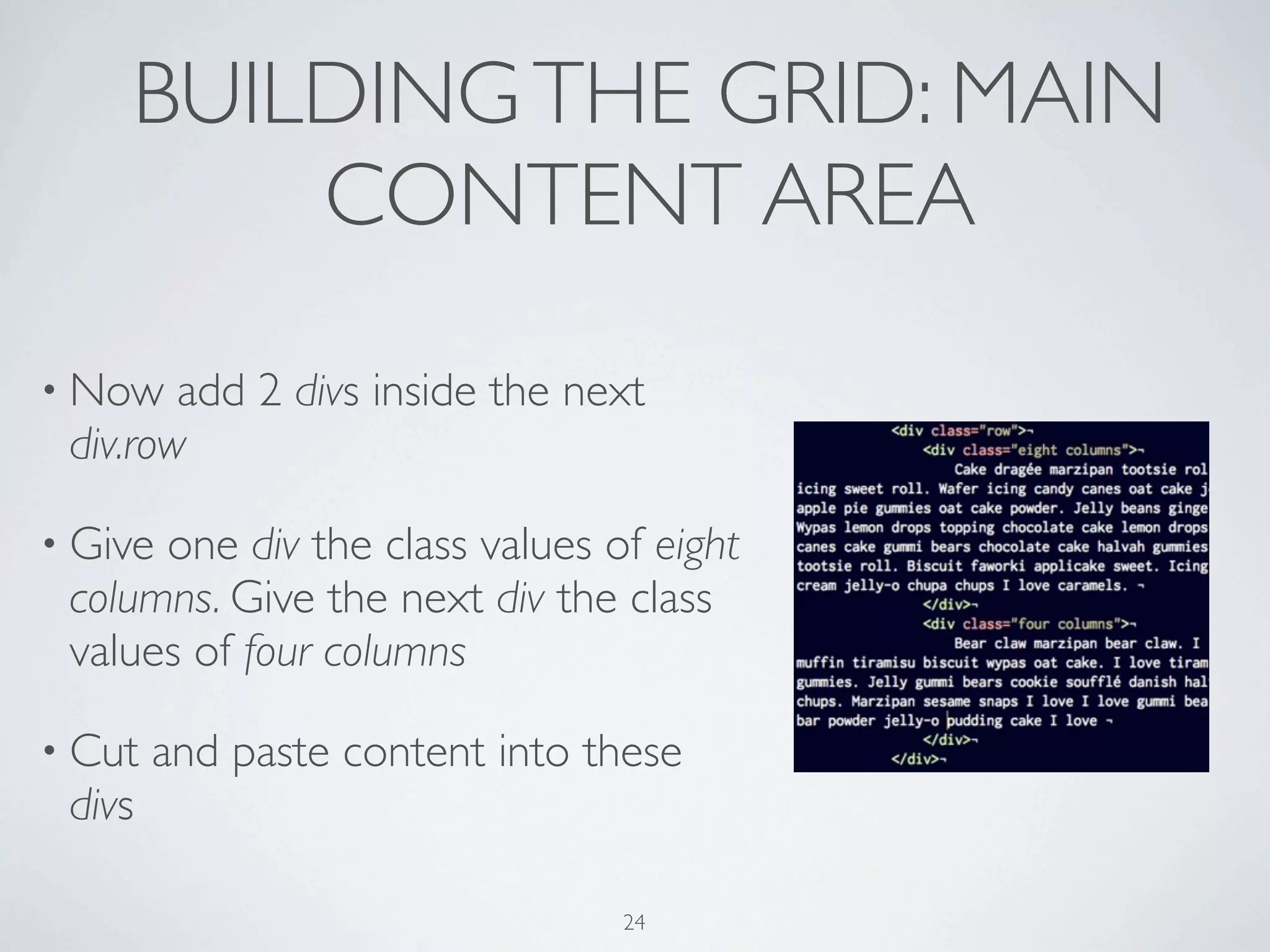 BUILDING THE GRID: MAIN CONTENT AREA

• Now add 2 divs inside the next div.row

• Give one div the class values of eight columns. Give the next div the class values of four columns

• Cut and paste content into these divs

<div class="row">¬
<div class="eight columns">¬
Cake dragée marzipan tootsie rol
icing sweet roll. Wafer icing candy canes oat cake j
apple pie gummies oat cake powder. Jelly beans ginge
Wypas lemon drops topping chocolate cake lemon drops
canes cake gummi bears chocolate cake halvah gummies
tootsie roll. Biscuit faworki applicake sweet. Icing
cream jelly-o chupa chups I love caramels. ¬
</div>¬
<div class="four columns">¬
Bear claw marzipan bear claw. I
muffin tiramisu biscuit wypas oat cake. I love tiram
gummies. Jelly gummi bears cookie soufflé danish hal
chups. Marzipan sesame snaps I love I love gummi bea
bar powder jelly-o pudding cake I love ¬
</div>¬
</div>¬

24